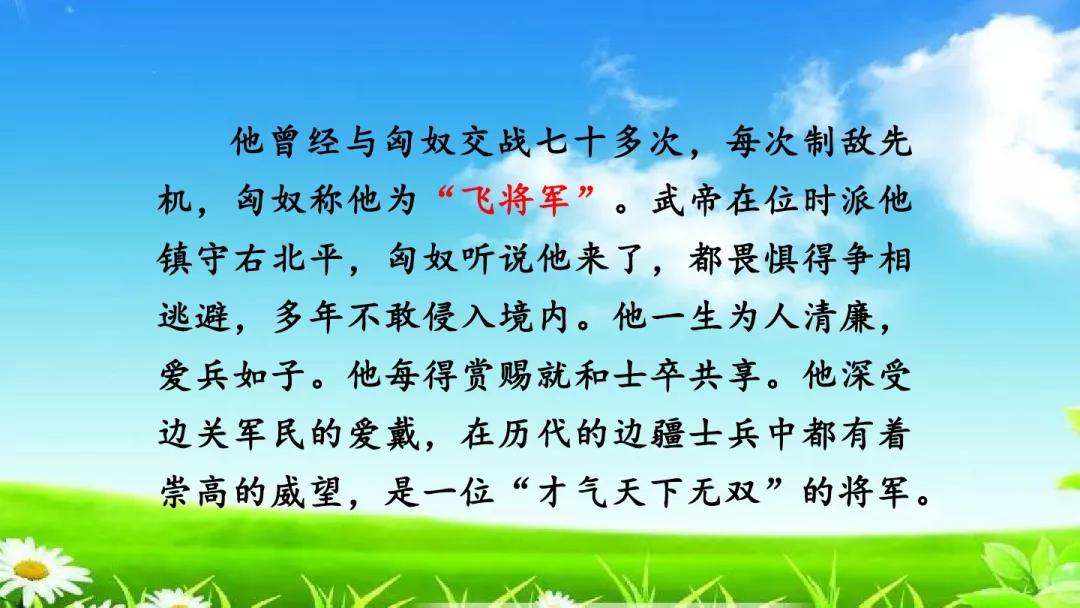 他曾经与匈奴交战七十多次，每次制敌先机，匈奴称他为“飞将军”。武帝在位时派他镇守右北平，匈奴听说他来了，都畏惧得争相逃避，多年不敢侵入境内。他一生为人清廉，爱兵如子。他每得赏赐就和士卒共享。他深受边关军民的爱戴，在历代的边疆士兵中都有着崇高的威望，是一位“才气天下无双”的将军。